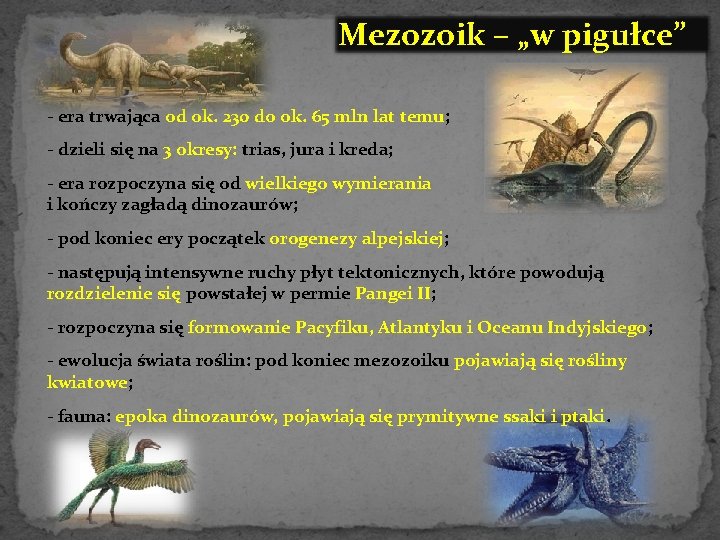 Mezozoik – „w pigułce”

- era trwająca od ok. 230 do ok. 65 mln lat temu;

- dzieli się na 3 okresy: trias, jura i kreda;

- era rozpoczyna się od wielkiego wymierania i kończy zagładą dinozaurów;

- pod koniec ery początek orogenezy alpejskiej;

- następują intensywne ruchy płyt tektonicznych, które powodują rozdzielenie się powstałej w permie Pangei II;

- rozpoczyna się formowanie Pacyfiku, Atlantyku i Oceanu Indyjskiego;

- ewolucja świata roślin: pod koniec mezozoiku pojawiają się rośliny kwiatowe;

- fauna: epoka dinozaurów, pojawiają się prymitywne ssaki i ptaki.